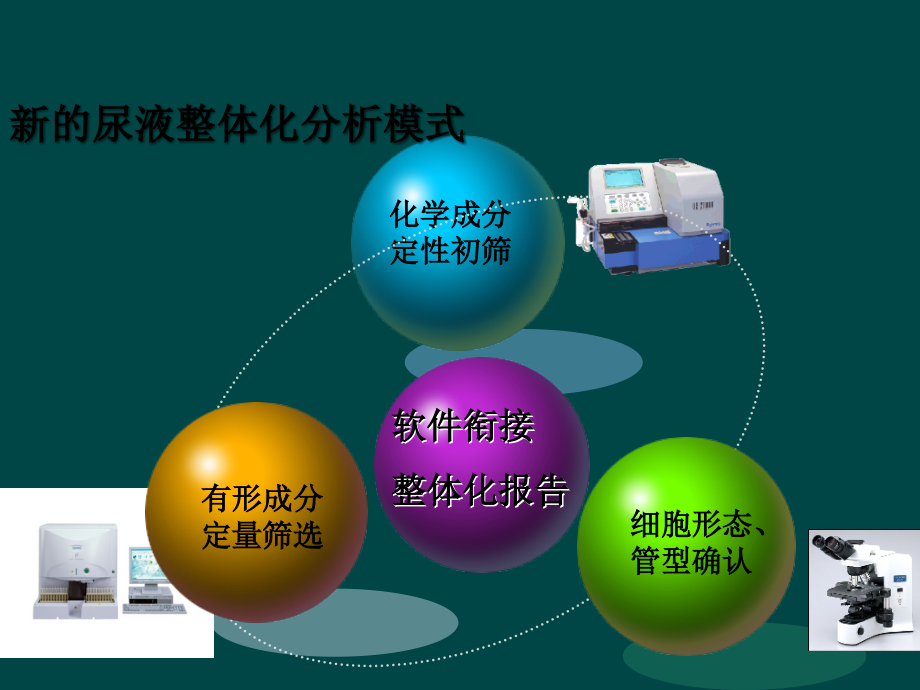 新的尿液整体化分析模式

化学成分
定性初筛

软件衔接
整体化报告

有形成分
定量筛选

细胞形态、
管型确认